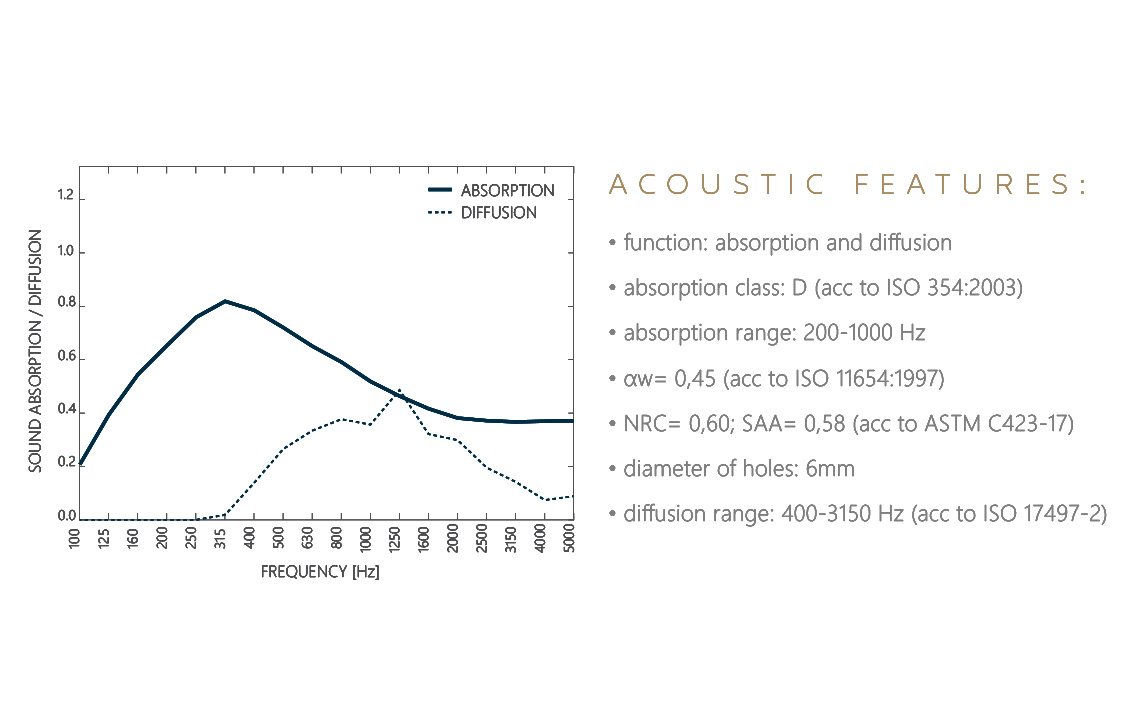 ABSORPTION
DIFFUSION

SOUND ABSORPTION / DIFFUSION

1.2
1.0
0.8
0.6
0.4
0.2
0.0

100 125 160 200 250 315 400 500 630 800 1000 1250 1600 2000 2500 3150 4000 5000

FREQUENCY [Hz]

ACOUSTIC FEATURES:

• function: absorption and diffusion

• absorption class: D (acc to ISO 354:2003)

• absorption range: 200-1000 Hz

• αw= 0,45 (acc to ISO 11654:1997)

• NRC= 0,60; SAA= 0,58 (acc to ASTM C423-17)

• diameter of holes: 6mm

• diffusion range: 400-3150 Hz (acc to ISO 17497-2)